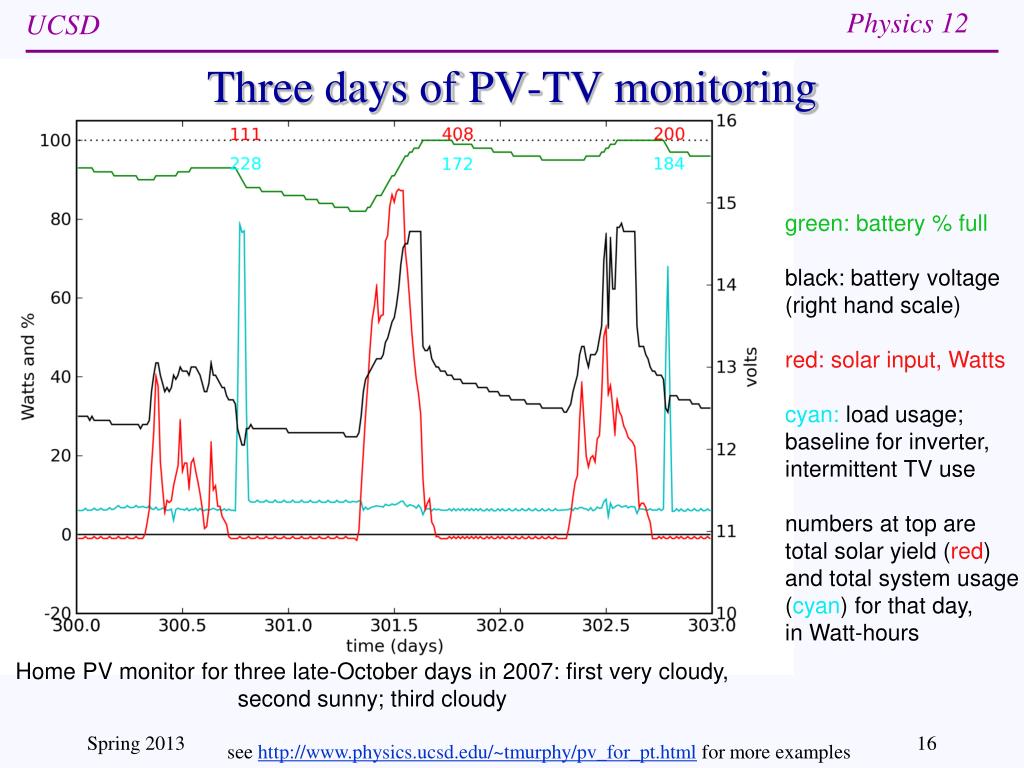 UCSD

Physics 12

Three days of PV-TV monitoring

111
408
200
228
172
184

100
80
60
40
20
0
-20

Watts and %

16
15
14
13
12
11
10

volts

300.0
300.5
301.0
301.5
302.0
302.5
303.0

time (days)

green: battery % full

black: battery voltage (right hand scale)

red: solar input, Watts

cyan: load usage; baseline for inverter, intermittent TV use

numbers at top are total solar yield (red) and total system usage (cyan) for that day, in Watt-hours

Home PV monitor for three late-October days in 2007: first very cloudy, second sunny; third cloudy

Spring 2013

see http://www.physics.ucsd.edu/~tmurphy/pv_for_pt.html for more examples

16